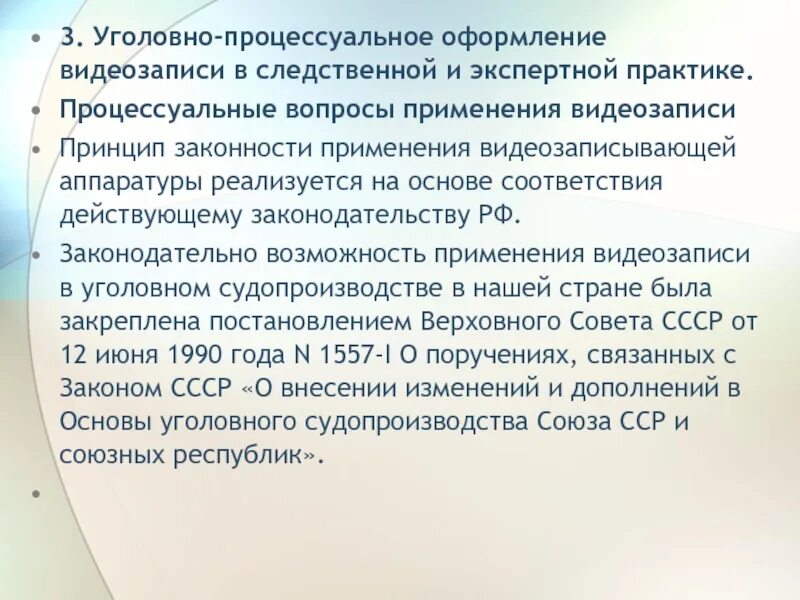 • 3. Уголовно-процессуальное оформление видеозаписи в следственной и экспертной практике.

• Процессуальные вопросы применения видеозаписи

• Принцип законности применения видеозаписывающей аппаратуры реализуется на основе соответствия действующему законодательству РФ.

• Законодательно возможность применения видеозаписи в уголовном судопроизводстве в нашей стране была закреплена постановлением Верховного Совета СССР от 12 июня 1990 года N 1557-I О поручениях, связанных с Законом СССР «О внесении изменений и дополнений в Основы уголовного судопроизводства Союза ССР и союзных республик».

•